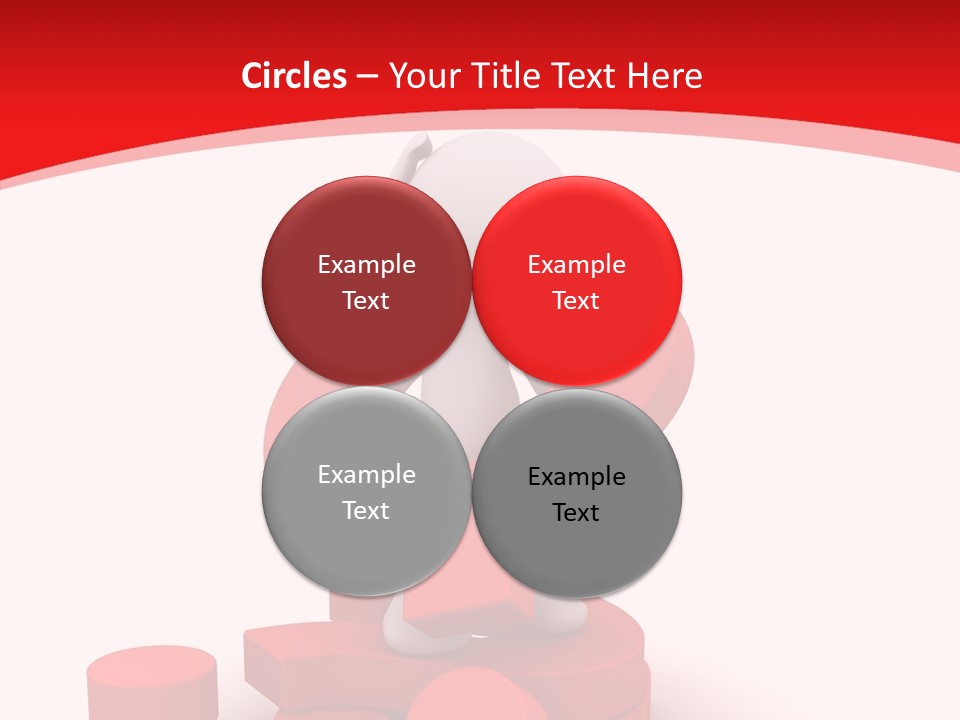 Circles – Your Title Text Here

Example Text

Example Text

Example Text

Example Text